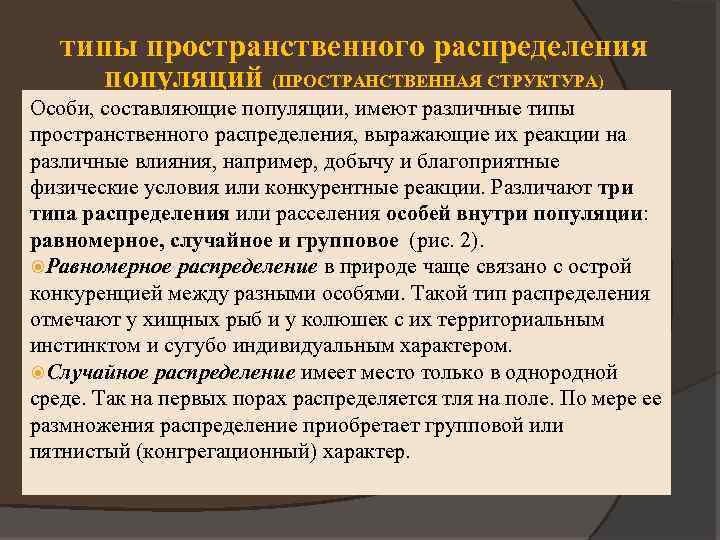 типы пространственного распределения популяций (ПРОСТРАНСТВЕННАЯ СТРУКТУРА)

Особи, составляющие популяции, имеют различные типы пространственного распределения, выражающие их реакции на различные влияния, например, добычу и благоприятные физические условия или конкурентные реакции. Различают три типа распределения или расселения особей внутри популяции: равномерное, случайное и групповое (рис. 2).

Равномерное распределение в природе чаще связано с острой конкуренцией между разными особями. Такой тип распределения отмечают у хищных рыб и у колюшек с их территориальным инстинктом и сугубо индивидуальным характером.

Случайное распределение имеет место только в однородной среде. Так на первых порах распределяется тля на поле. По мере ее размножения распределение приобретает групповой или пятнистый (конгрегационный) характер.